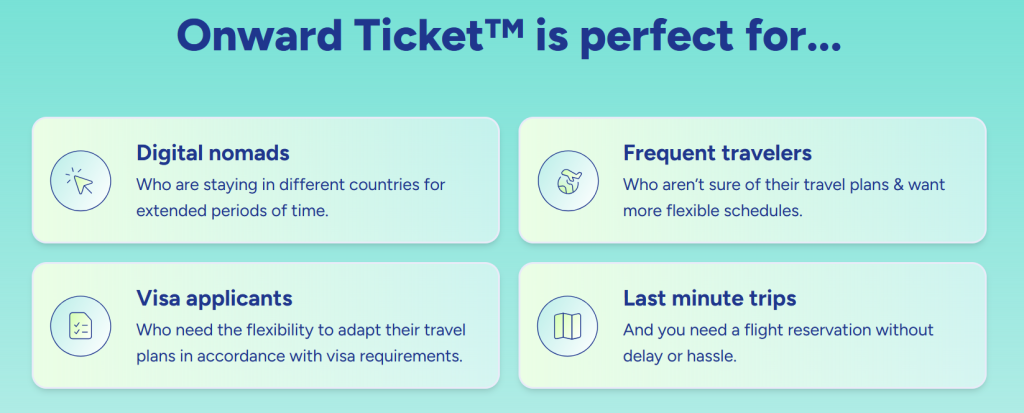 Onward Ticket™ is perfect for...

Digital nomads
Who are staying in different countries for extended periods of time.

Frequent travelers
Who aren't sure of their travel plans & want more flexible schedules.

Visa applicants
Who need the flexibility to adapt their travel plans in accordance with visa requirements.

Last minute trips
And you need a flight reservation without delay or hassle.